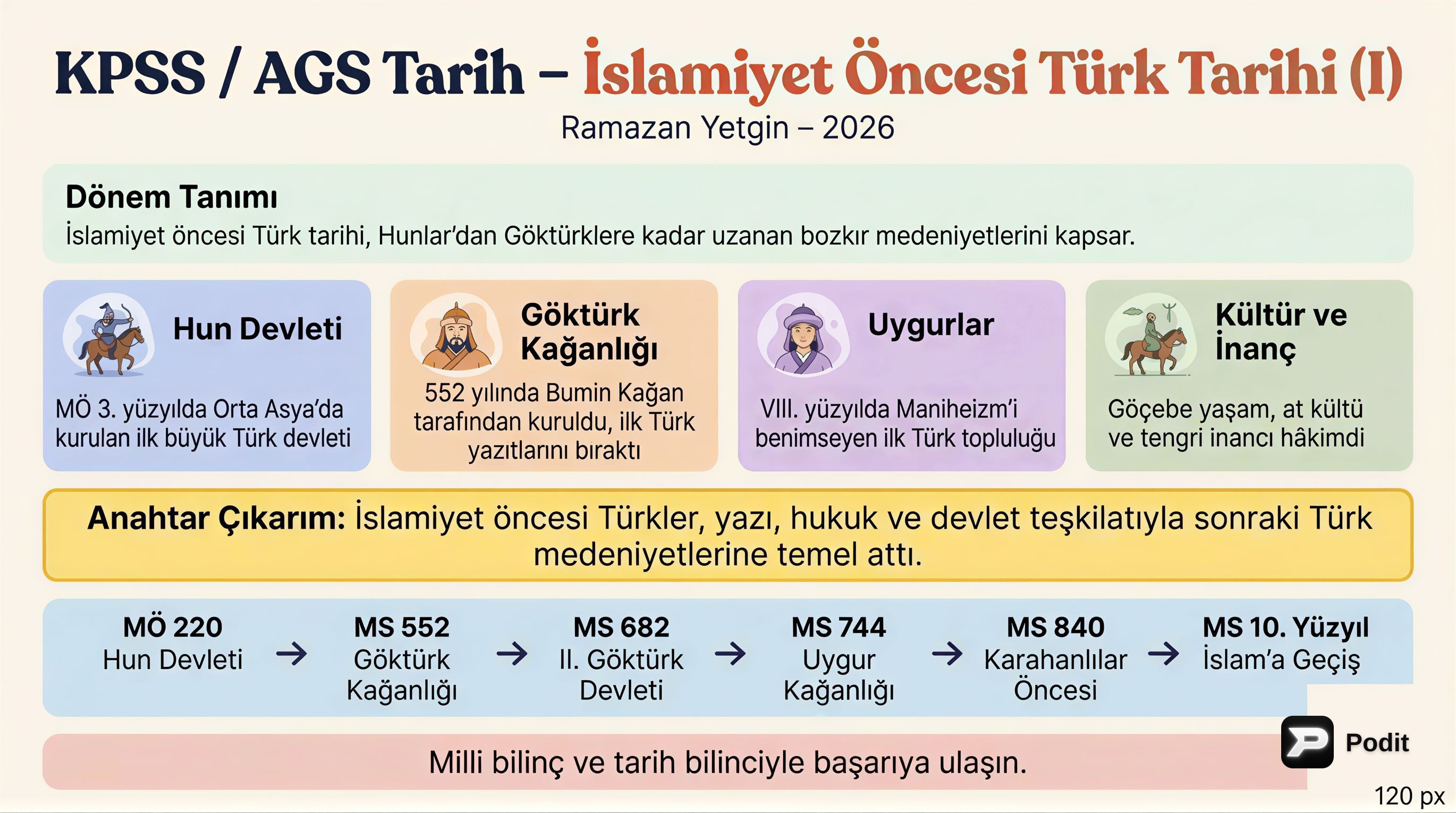 KPSS / AGS Tarih – İslamiyet Öncesi Türk Tarihi (I)

Ramazan Yetgin – 2026

Dönem Tanımı
İslamiyet öncesi Türk tarihi, Hunlar'dan Göktürklere kadar uzanan bozkır medeniyetlerini kapsar.

Hun Devleti
MÖ 3. yüzyılda Orta Asya'da kurulan ilk büyük Türk devleti

Göktürk Kağanlığı
552 yılında Bumin Kağan tarafından kuruldu, ilk Türk yazıtlarını bıraktı

Uygurlar
VIII. yüzyılda Maniheizm'i benimseyen ilk Türk topluluğu

Kültür ve İnanç
Göçebe yaşam, at kültü ve tengri inancı hâkimdi

Anahtar Çıkarım: İslamiyet öncesi Türkler, yazı, hukuk ve devlet teşkilatıyla sonraki Türk medeniyetlerine temel attı.

MÖ 220
Hun Devleti
→
MS 552
Göktürk Kağanlığı
→
MS 682
II. Göktürk Devleti
→
MS 744
Uygur Kağanlığı
→
MS 840
Karahanlılar Öncesi
→
MS 10. Yüzyıl
İslam'a Geçiş

Milli bilinç ve tarih bilinciyle başarıya ulaşın.

Podit

120 px